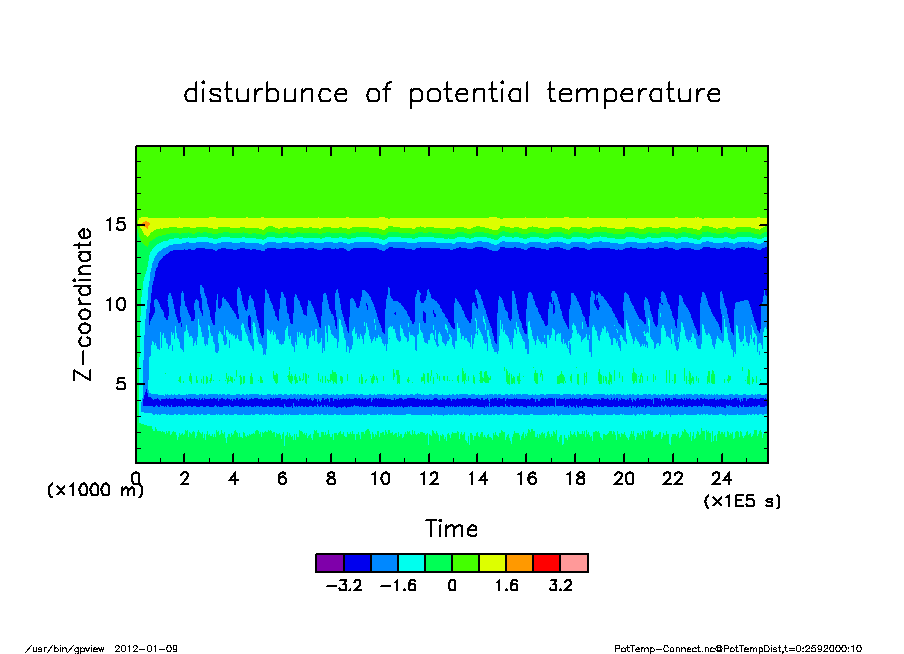 disturbunce of potential temperature

Z-coordinate

15

10

5

(×1000 m)

0 2 4 6 8 10 12 14 16 18 20 22 24

(×1E5 s)

Time

−3.2 −1.6 0 1.6 3.2

/usr/bin/gpview 2012-01-09

PotTemp-Connect.nc@PotTempDist,t=0:2592000:10